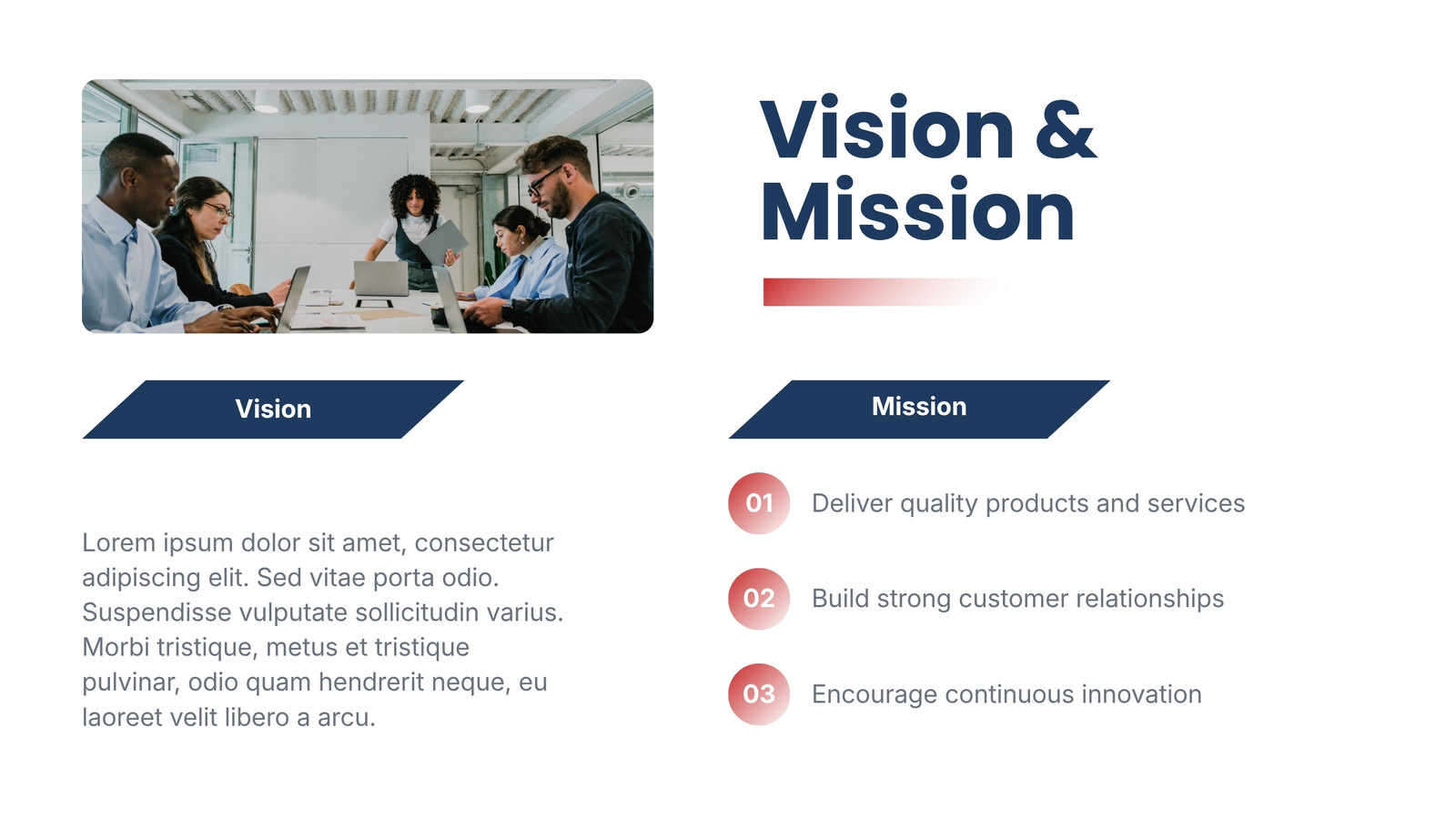 Vision & Mission

Vision

Lorem ipsum dolor sit amet, consectetur adipiscing elit. Sed vitae porta odio. Suspendisse vulputate sollicitudin varius. Morbi tristique, metus et tristique pulvinar, odio quam hendrerit neque, eu laoreet velit libero a arcu.

Mission

01 Deliver quality products and services

02 Build strong customer relationships

03 Encourage continuous innovation